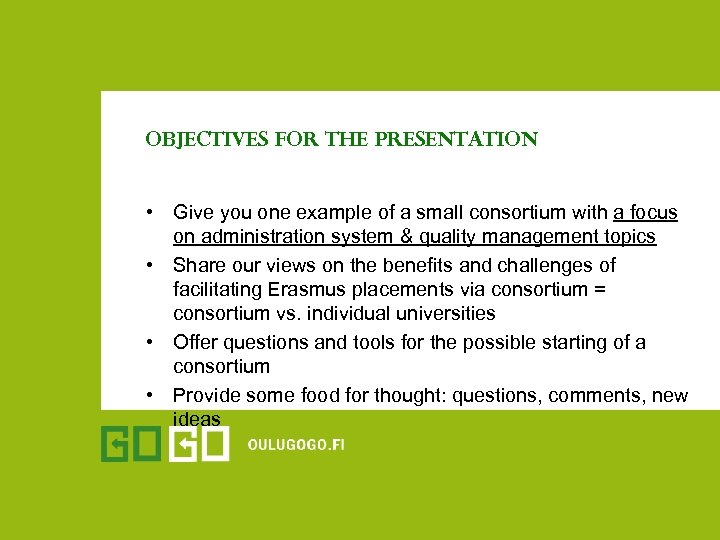 OBJECTIVES FOR THE PRESENTATION

• Give you one example of a small consortium with a focus on administration system & quality management topics
• Share our views on the benefits and challenges of facilitating Erasmus placements via consortium = consortium vs. individual universities
• Offer questions and tools for the possible starting of a consortium
• Provide some food for thought: questions, comments, new ideas

GOGO OULUGOGO.FI